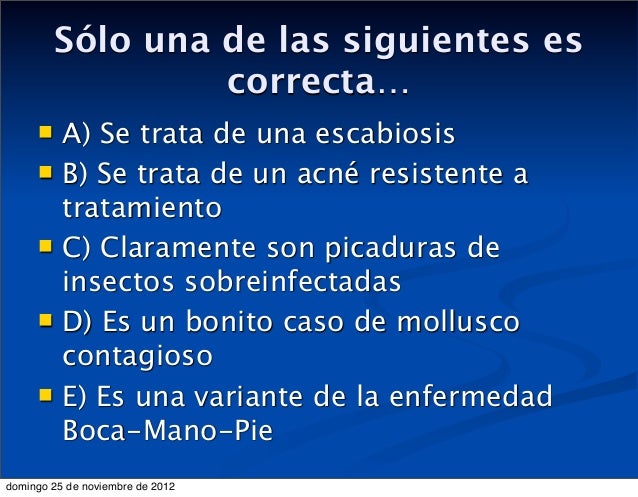 Sólo una de las siguientes es correcta…

A) Se trata de una escabiosis

B) Se trata de un acné resistente a tratamiento

C) Claramente son picaduras de insectos sobreinfectadas

D) Es un bonito caso de mollusco contagioso

E) Es una variante de la enfermedad Boca-Mano-Pie

domingo 25 de noviembre de 2012